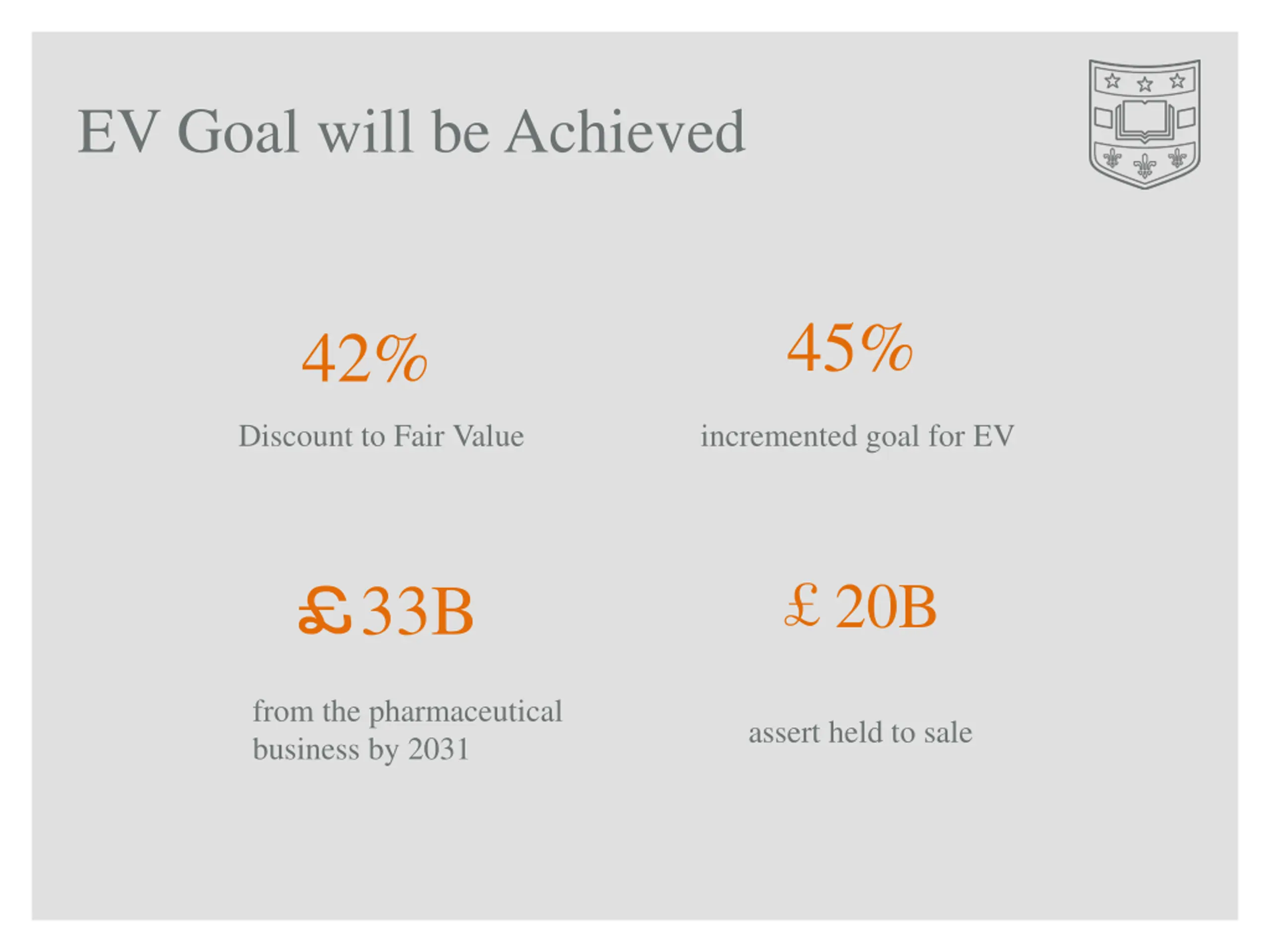 EV Goal will be Achieved

42%

Discount to Fair Value

45%

incremented goal for EV

£33B

from the pharmaceutical business by 2031

£ 20B

assert held to sale